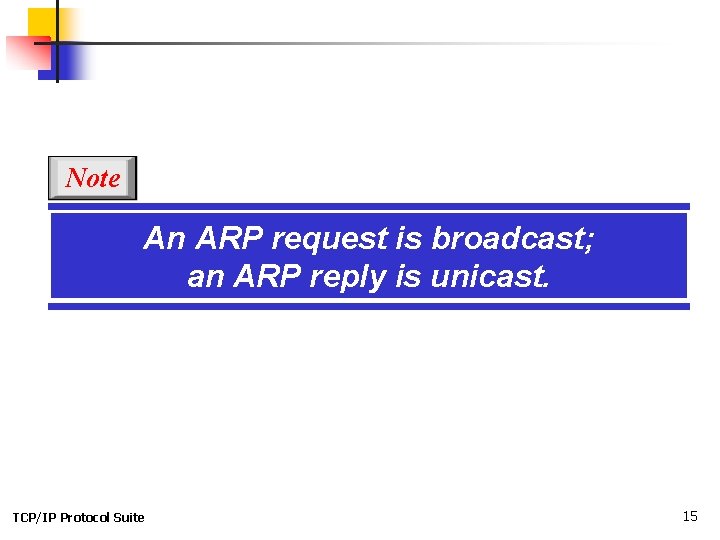 Note

An ARP request is broadcast;
an ARP reply is unicast.

TCP/IP Protocol Suite

15